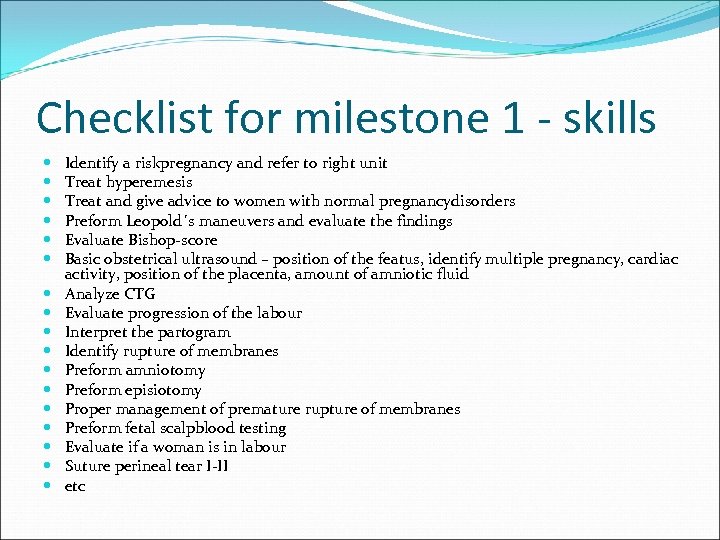 Checklist for milestone 1 - skills

- Identify a riskpregnancy and refer to right unit
- Treat hyperemesis
- Treat and give advice to women with normal pregnancydisorders
- Preform Leopold´s maneuvers and evaluate the findings
- Evaluate Bishop-score
- Basic obstetrical ultrasound – position of the featus, identify multiple pregnancy, cardiac activity, position of the placenta, amount of amniotic fluid
- Analyze CTG
- Evaluate progression of the labour
- Interpret the partogram
- Identify rupture of membranes
- Preform amniotomy
- Preform episiotomy
- Proper management of premature rupture of membranes
- Preform fetal scalpblood testing
- Evaluate if a woman is in labour
- Suture perineal tear I-II
- etc